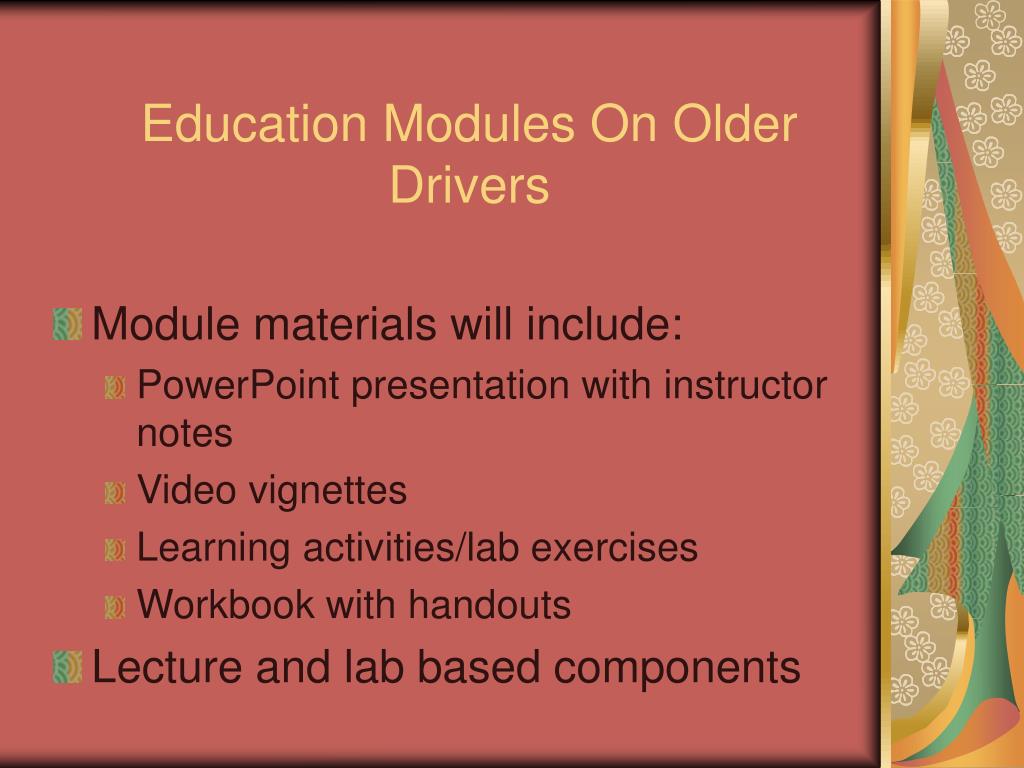 Education Modules On Older Drivers

Module materials will include:

PowerPoint presentation with instructor notes

Video vignettes

Learning activities/lab exercises

Workbook with handouts

Lecture and lab based components